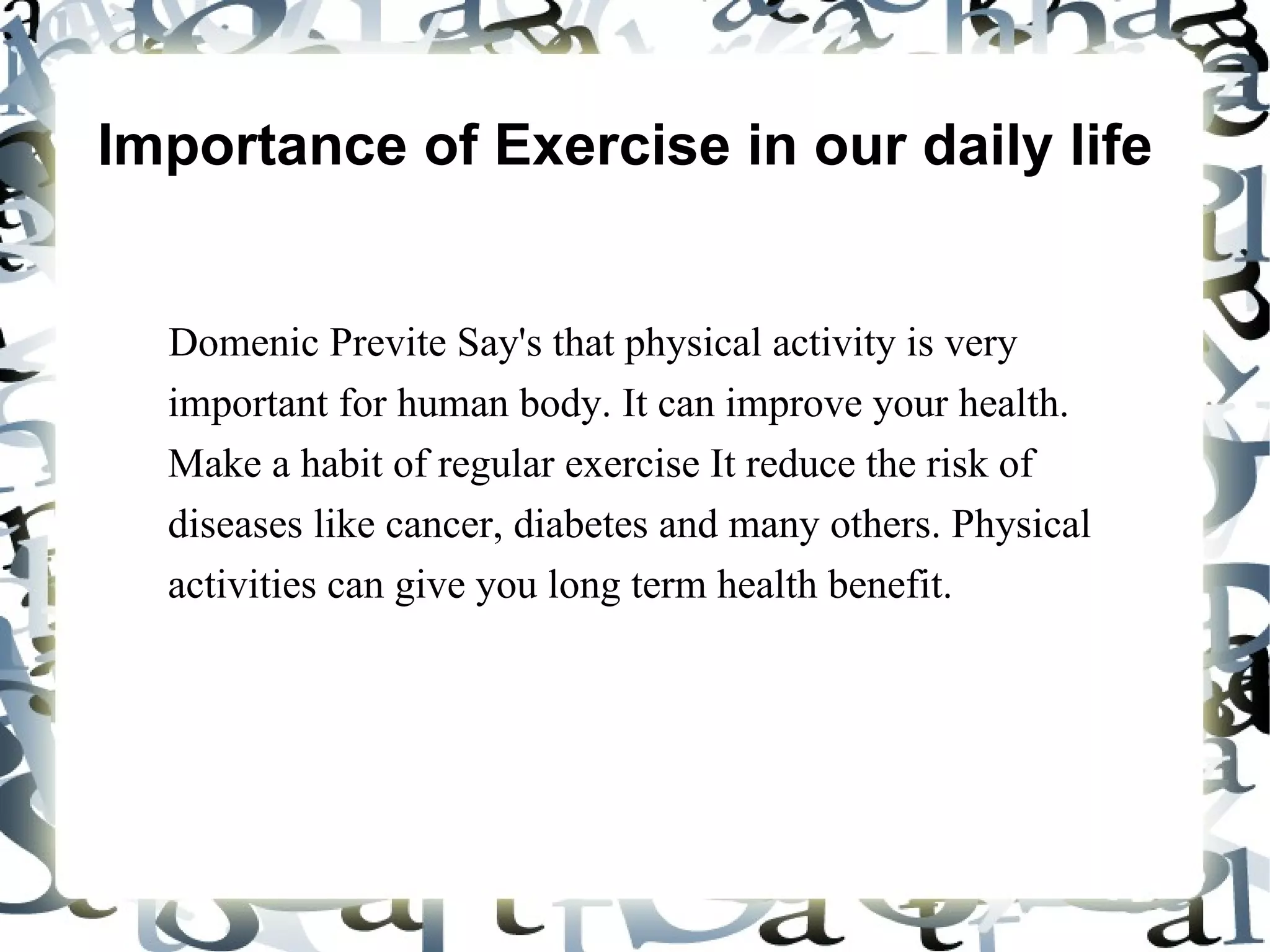 Importance of Exercise in our daily life

Domenic Previte Say's that physical activity is very important for human body. It can improve your health. Make a habit of regular exercise It reduce the risk of diseases like cancer, diabetes and many others. Physical activities can give you long term health benefit.